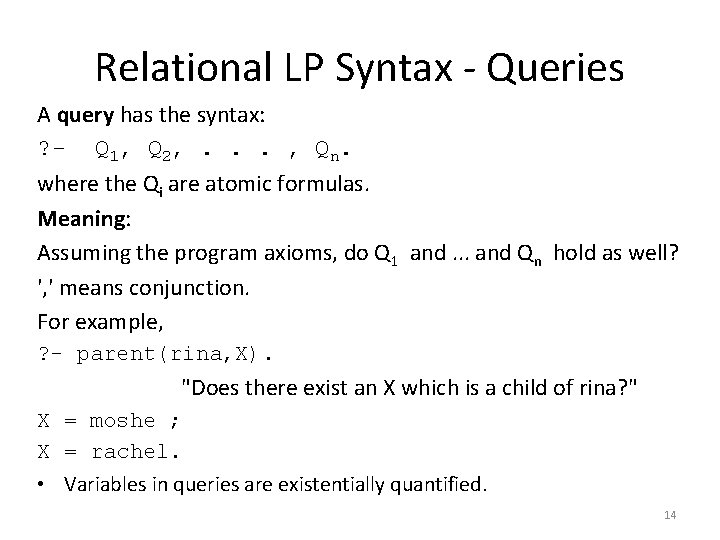 Relational LP Syntax - Queries

A **query** has the syntax:

?- $Q_1$, $Q_2$, . . . , $Q_n$.

where the $Q_i$ are atomic formulas.

**Meaning:**

Assuming the program axioms, do $Q_1$ and ... and $Q_n$ hold as well?

',' means conjunction.

For example,

?- parent(rina,X).

"Does there exist an X which is a child of rina?"

X = moshe ;

X = rachel.

• Variables in queries are existentially quantified.

14